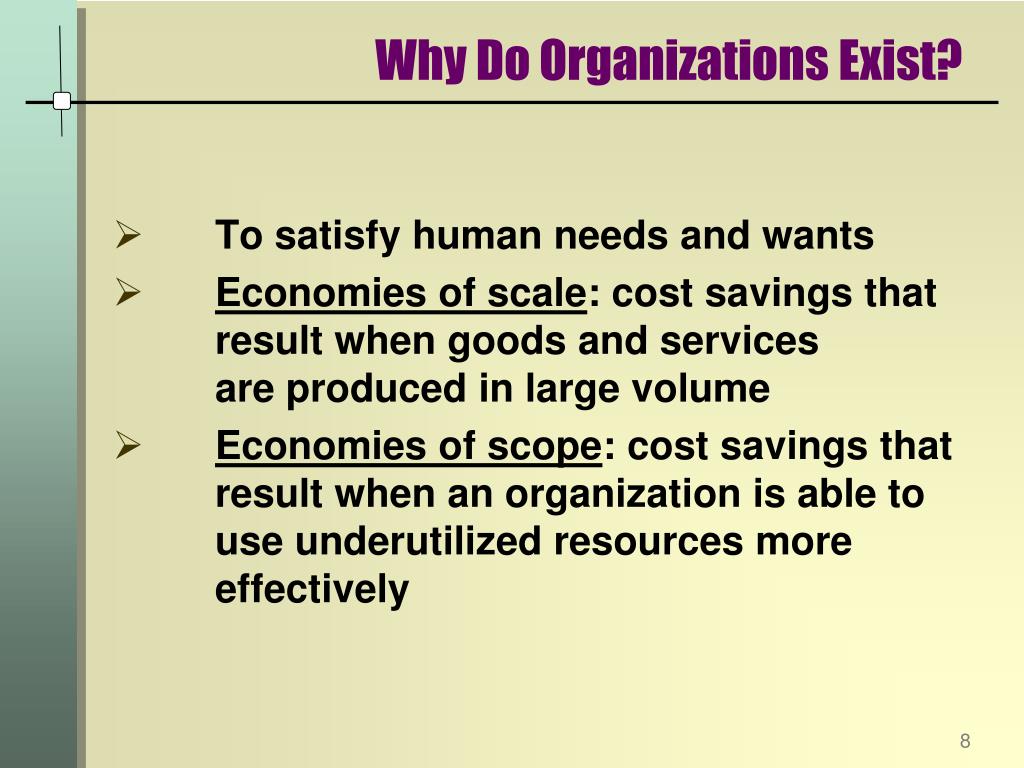 Why Do Organizations Exist?

➢ To satisfy human needs and wants

➢ Economies of scale: cost savings that result when goods and services are produced in large volume

➢ Economies of scope: cost savings that result when an organization is able to use underutilized resources more effectively

8